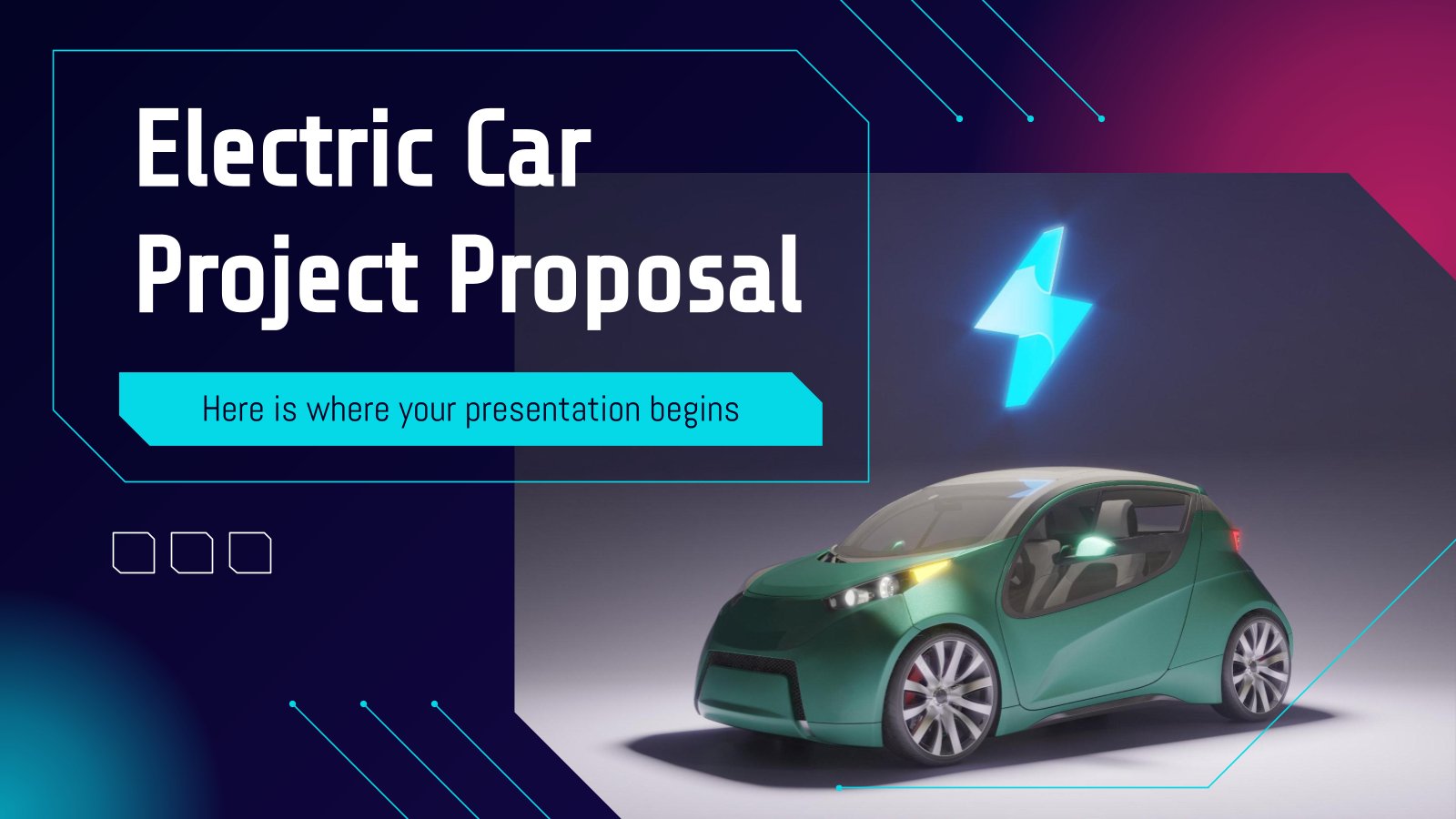 Electric Car Project Proposal

Here is where your presentation begins